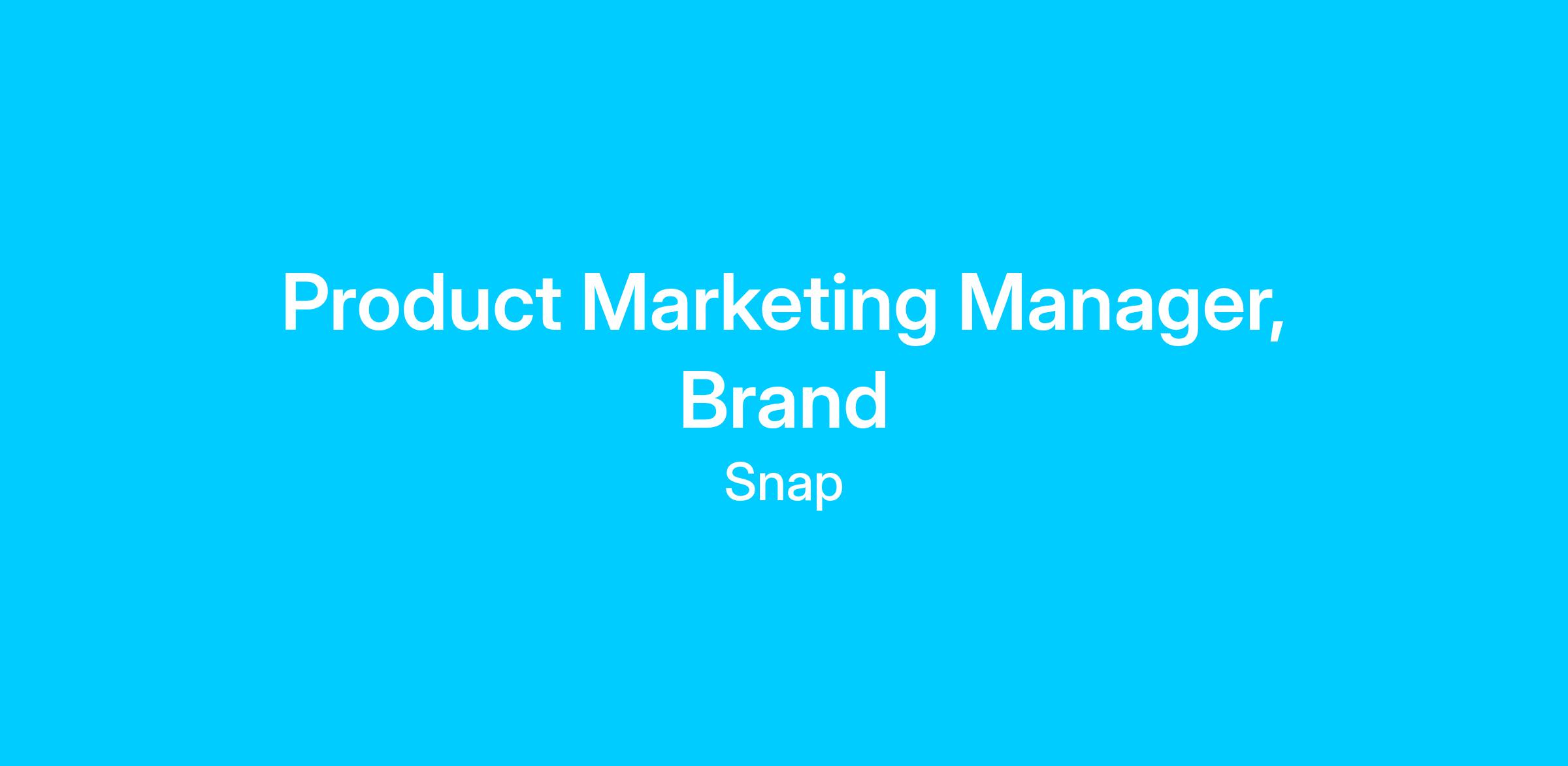 Product Marketing Manager, Brand

Snap